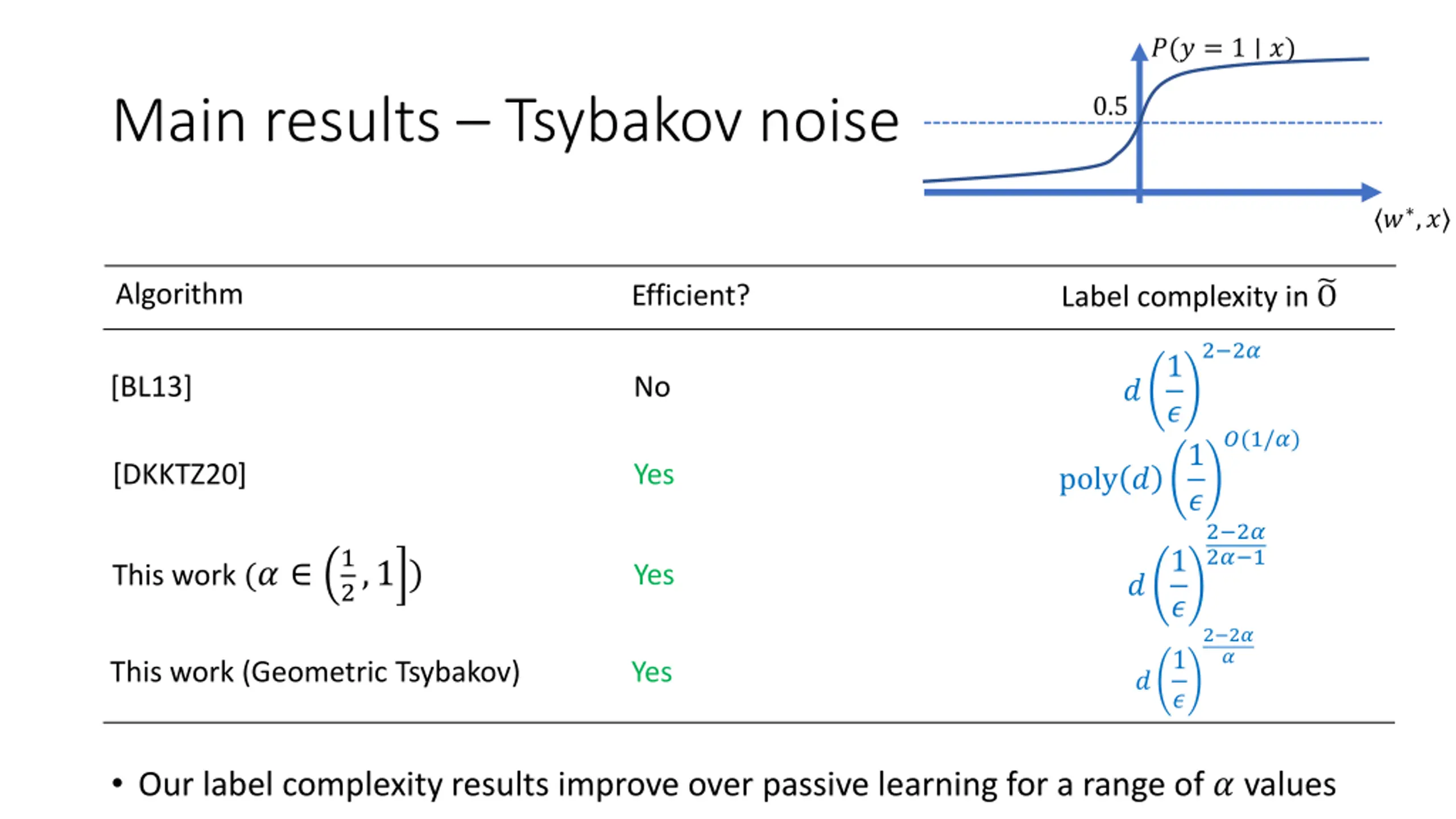 Main results – Tsybakov noise

$P(y = 1 \mid x)$

0.5

$\langle w^*, x \rangle$

| Algorithm | Efficient? | Label complexity in $\tilde{O}$ |
|---|---|---|
| [BL13] | No | $d\left(\frac{1}{\epsilon}\right)^{2-2\alpha}$ |
| [DKKTZ20] | Yes | $\text{poly}(d)\left(\frac{1}{\epsilon}\right)^{O(1/\alpha)}$ |
| This work ($\alpha \in \left(\frac{1}{2}, 1\right]$) | Yes | $d\left(\frac{1}{\epsilon}\right)^{\frac{2-2\alpha}{2\alpha-1}}$ |
| This work (Geometric Tsybakov) | Yes | $d\left(\frac{1}{\epsilon}\right)^{\frac{2-2\alpha}{\alpha}}$ |

• Our label complexity results improve over passive learning for a range of $\alpha$ values